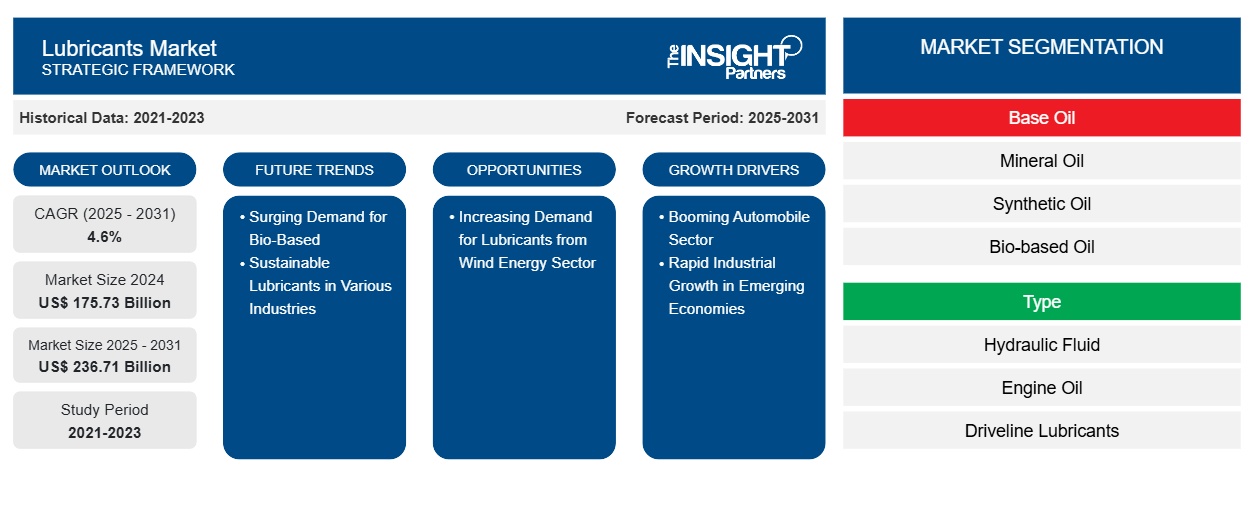 Lubricants Market
STRATEGIC FRAMEWORK

The INSIGHT Partners

Historical Data: 2021-2023

Forecast Period: 2025-2031

MARKET OUTLOOK

CAGR (2025 - 2031)
4.6%

Market Size 2024
US$ 175.73 Billion

Market Size 2025 - 2031
US$ 236.71 Billion

Study Period
2021-2023

FUTURE TRENDS

• Surging Demand for Bio-Based
• Sustainable Lubricants in Various Industries

OPPORTUNITIES

• Increasing Demand for Lubricants from Wind Energy Sector

GROWTH DRIVERS

• Booming Automobile Sector
• Rapid Industrial Growth in Emerging Economies

MARKET SEGMENTATION

Base Oil

Mineral Oil

Synthetic Oil

Bio-based Oil

Type

Hydraulic Fluid

Engine Oil

Driveline Lubricants